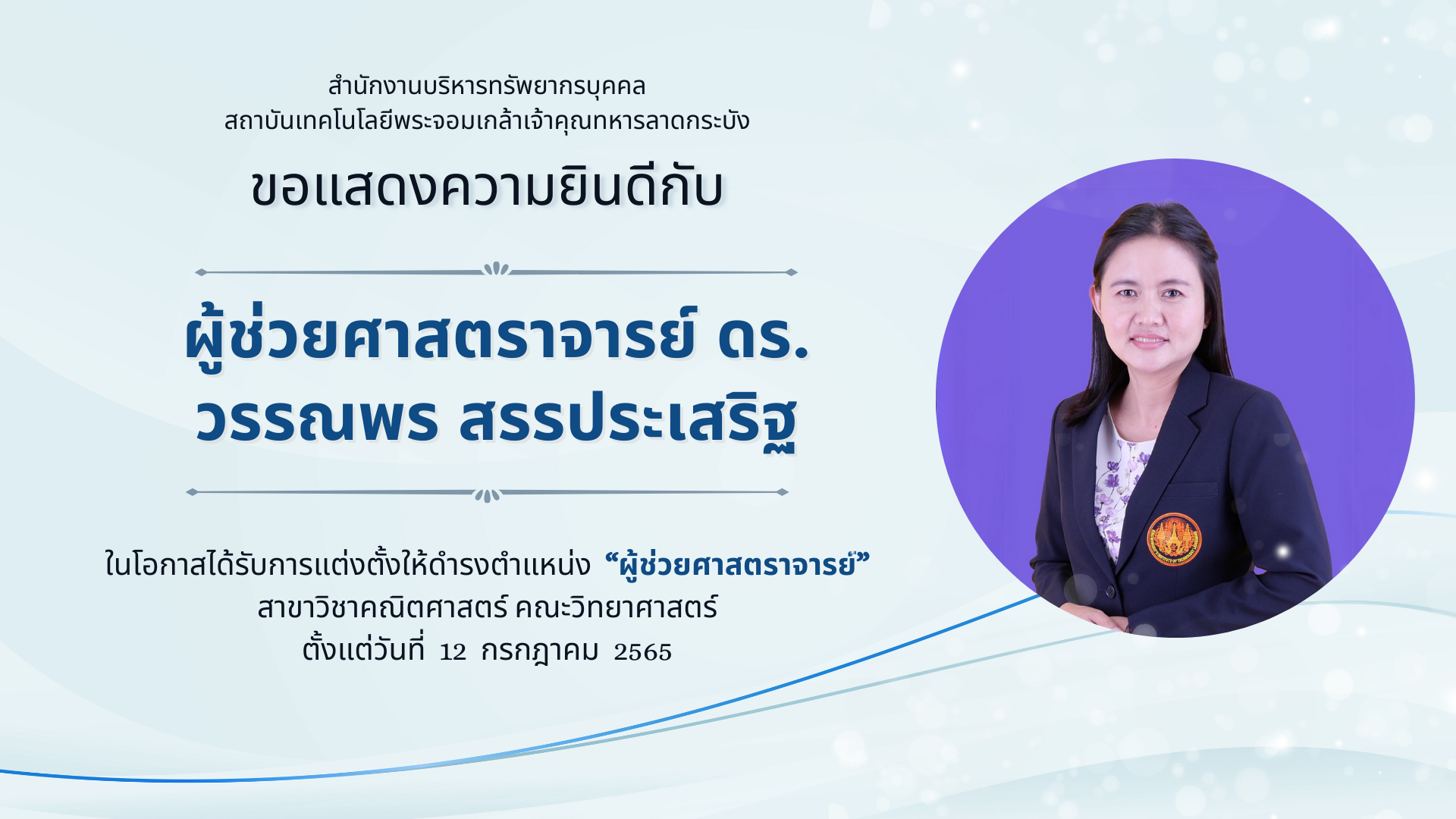 สำนักงานบริหารทรัพยากรบุคคล
สถาบันเทคโนโลยีพระจอมเกล้าเจ้าคุณทหารลาดกระบัง

ขอแสดงความยินดีกับ

ผู้ช่วยศาสตราจารย์ ดร.
วรรณพร สรรประเสริฐ

ในโอกาสได้รับการแต่งตั้งให้ดำรงตำแหน่ง “ผู้ช่วยศาสตราจารย์”
สาขาวิชาคณิตศาสตร์ คณะวิทยาศาสตร์
ตั้งแต่วันที่ 12 กรกฎาคม 2565